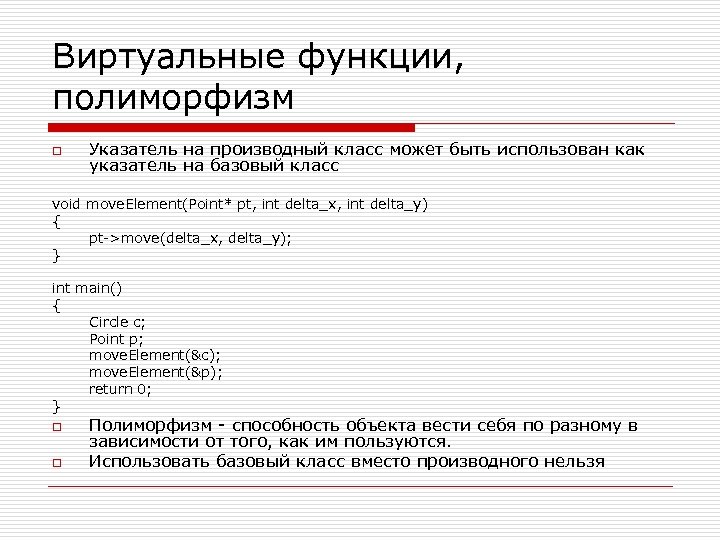 Виртуальные функции, полиморфизм

Указатель на производный класс может быть использован как указатель на базовый класс

void moveElement(Point* pt, int delta_x, int delta_y)
{
pt->move(delta_x, delta_y);
}

int main()
{
Circle c;
Point p;
moveElement(&c);
moveElement(&p);
return 0;
}

Полиморфизм - способность объекта вести себя по разному в зависимости от того, как им пользуются.

Использовать базовый класс вместо производного нельзя